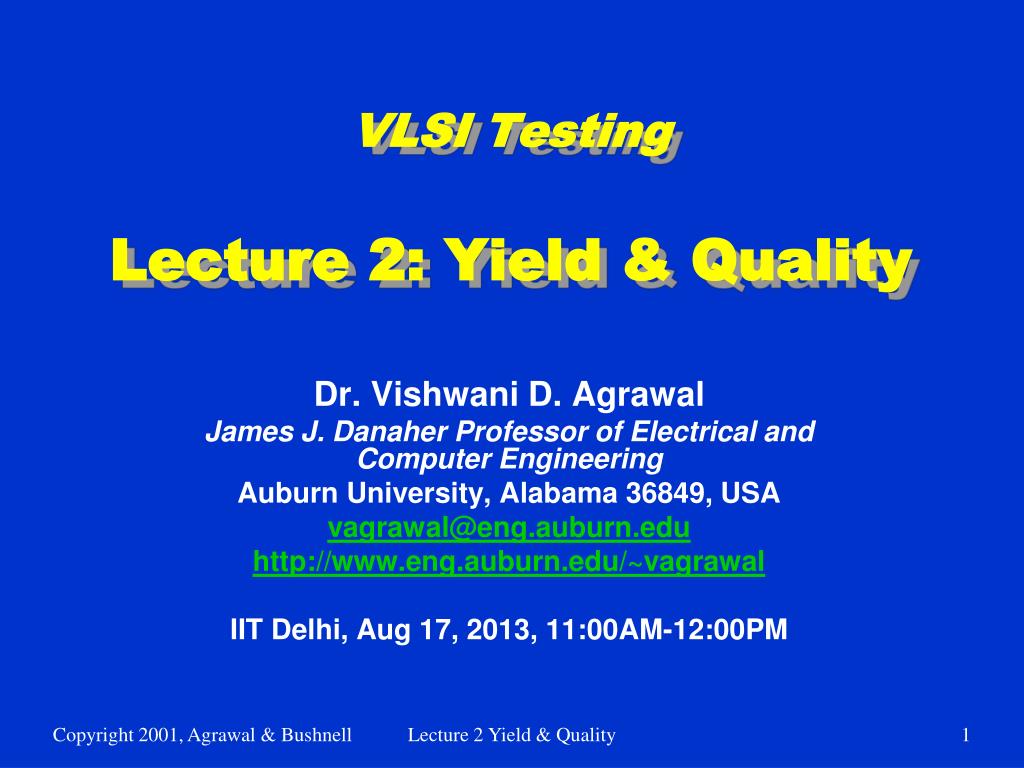 VLSI Testing

Lecture 2: Yield & Quality

Dr. Vishwani D. Agrawal
James J. Danaher Professor of Electrical and Computer Engineering
Auburn University, Alabama 36849, USA
vagrawal@eng.auburn.edu
http://www.eng.auburn.edu/~vagrawal

IIT Delhi, Aug 17, 2013, 11:00AM-12:00PM

Copyright 2001, Agrawal & Bushnell Lecture 2 Yield & Quality 1